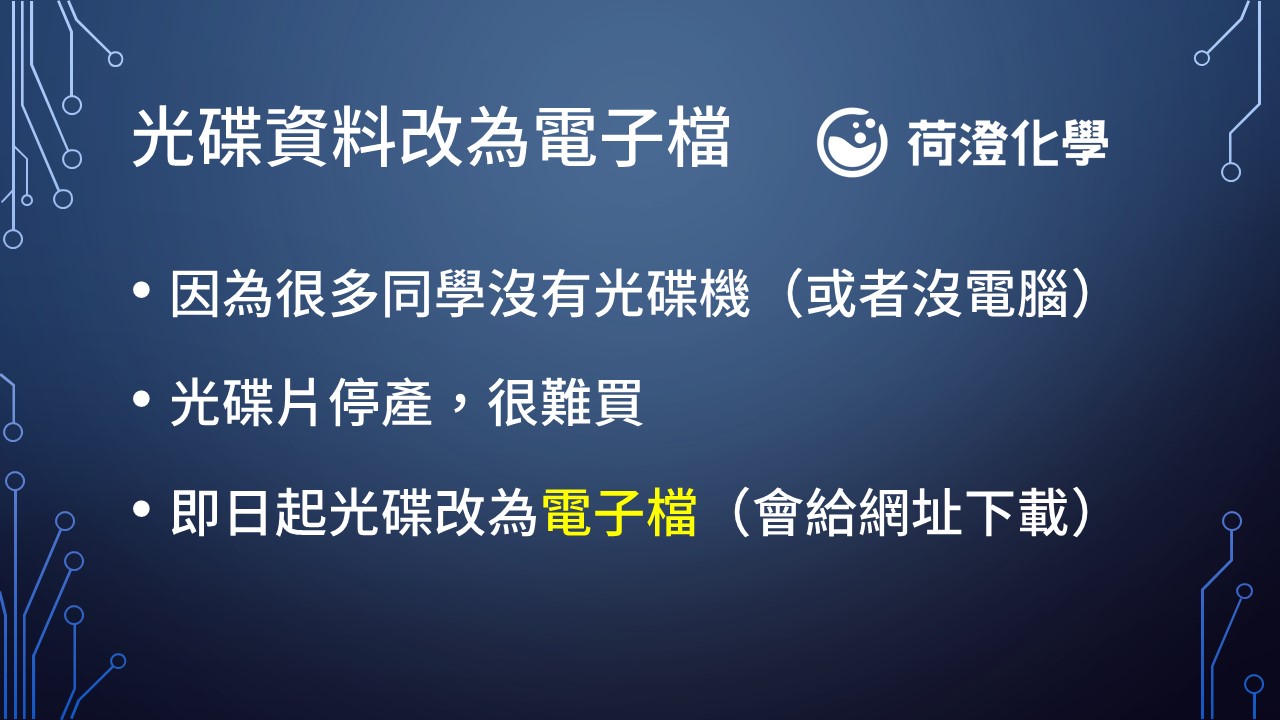 光碟資料改為電子檔

荷澄化學

• 因為很多同學沒有光碟機（或者沒電腦）

• 光碟片停產，很難買

• 即日起光碟改為電子檔（會給網址下載）